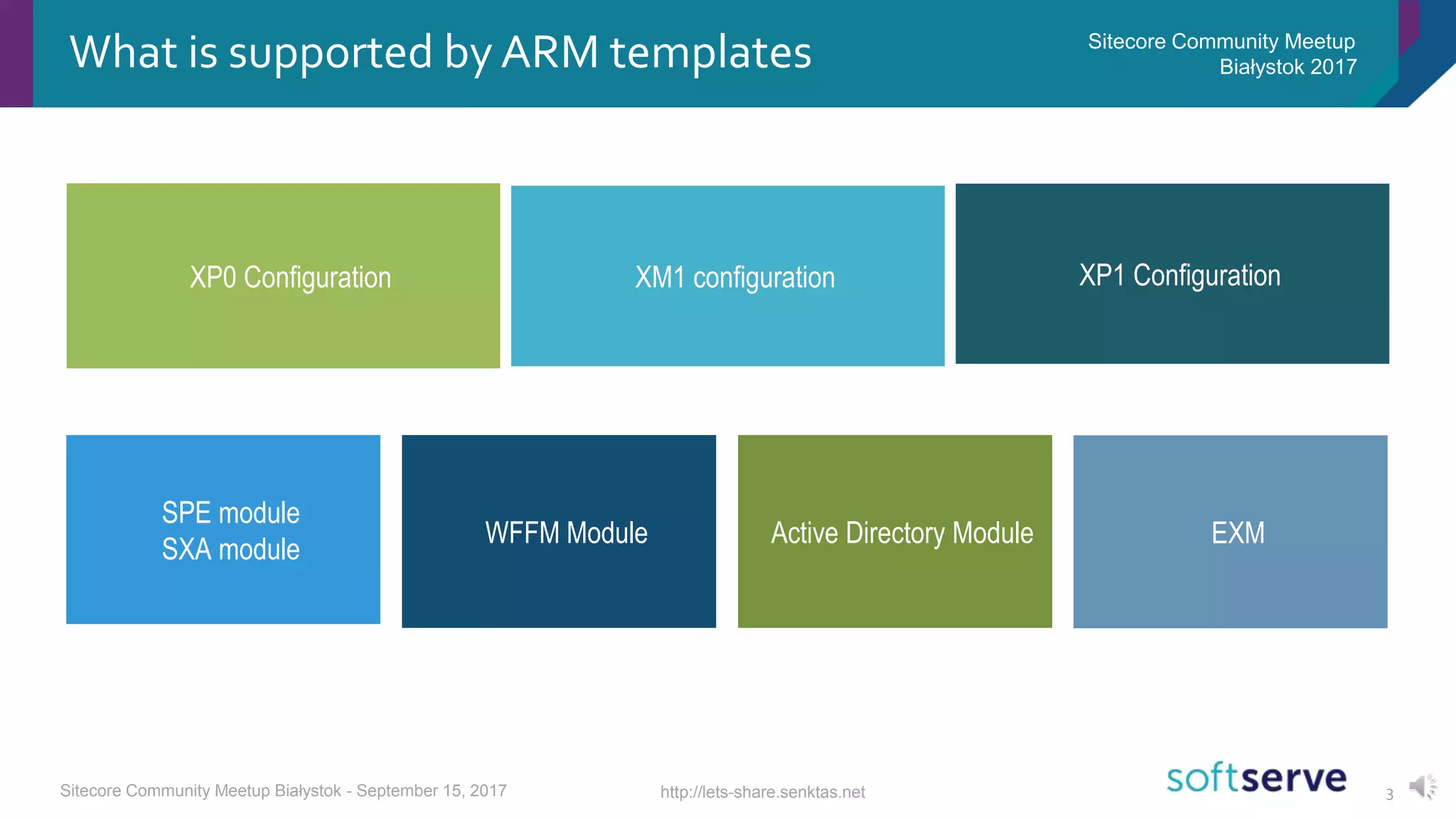 What is supported by ARM templates

Sitecore Community Meetup
Białystok 2017

XP0 Configuration

XM1 configuration

XP1 Configuration

SPE module
SXA module

WFFM Module

Active Directory Module

EXM

Sitecore Community Meetup Białystok - September 15, 2017

http://lets-share.senktas.net

softserve

3